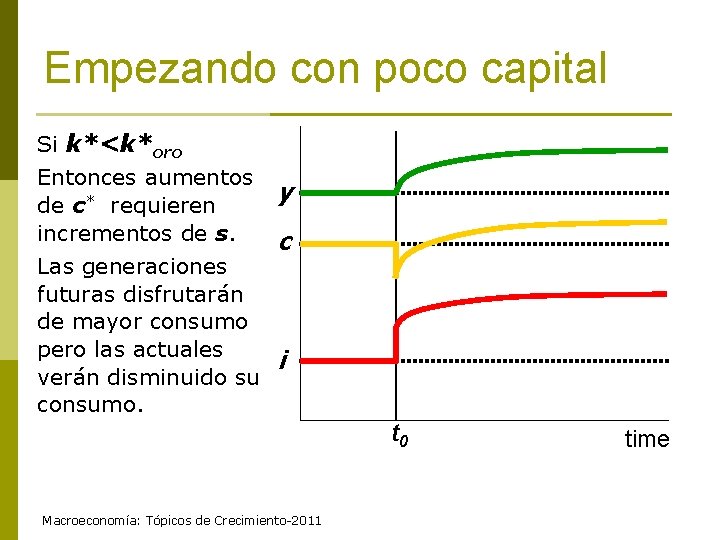 Empezando con poco capital

Si $k^* < k^*_{oro}$

Entonces aumentos de $c^*$ requieren incrementos de $s$.

Las generaciones futuras disfrutarán de mayor consumo pero las actuales verán disminuido su consumo.

$y$

$c$

$i$

$t_0$

time

Macroeconomía: Tópicos de Crecimiento-2011